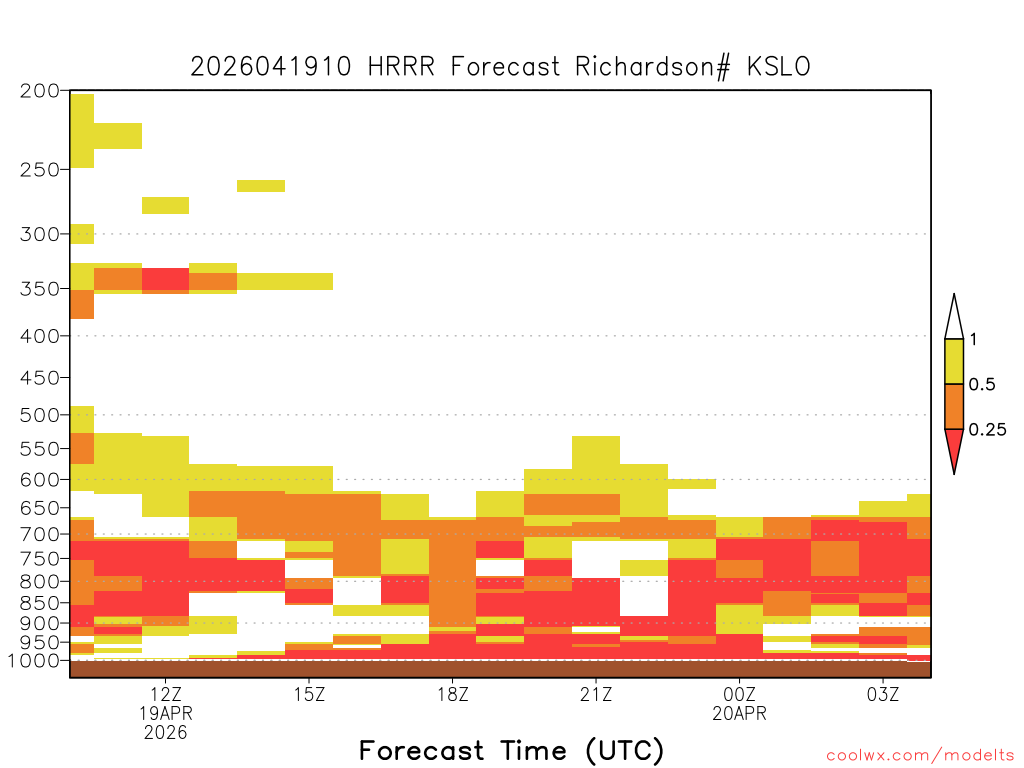 2026041910 HRRR Forecast Richardson# KSLO

200
250
300
350
400
450
500
550
600
650
700
750
800
850
900
950
1000

1
0.5
0.25

12Z
19APR
2026
15Z
18Z
21Z
00Z
20APR
03Z

Forecast Time (UTC)

coolwx.com/modelts